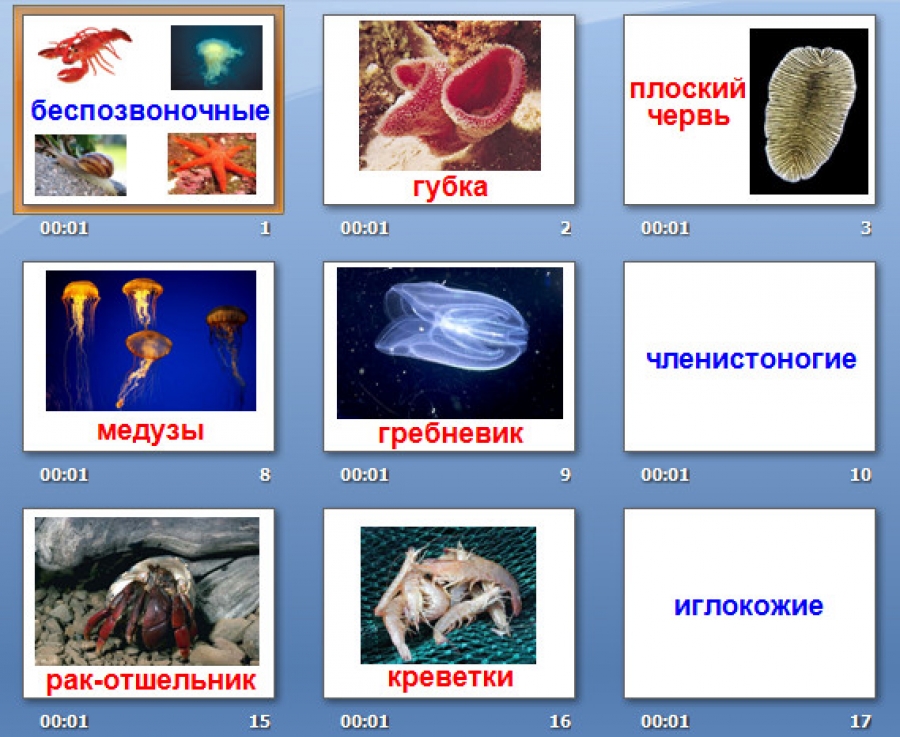 беспозвоночные
00:01 1

губка
00:01 2

плоский червь
00:01 3

медузы
00:01 8

гребневик
00:01 9

членистоногие
00:01 10

рак-отшельник
00:01 15

креветки
00:01 16

иглокожие
00:01 17